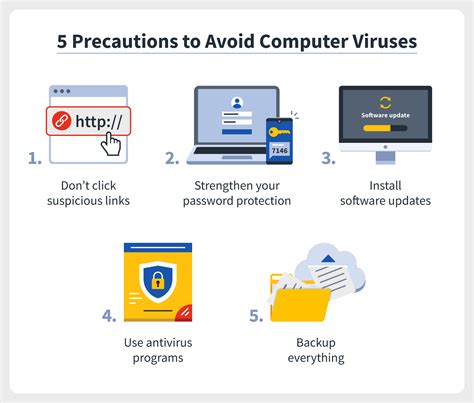 5 Precautions to Avoid Computer Viruses

http://

1.

Don't click suspicious links

7146

2.

Strengthen your password protection

Software update

3.

Install software updates

4.

Use antivirus programs

5.

Backup everything